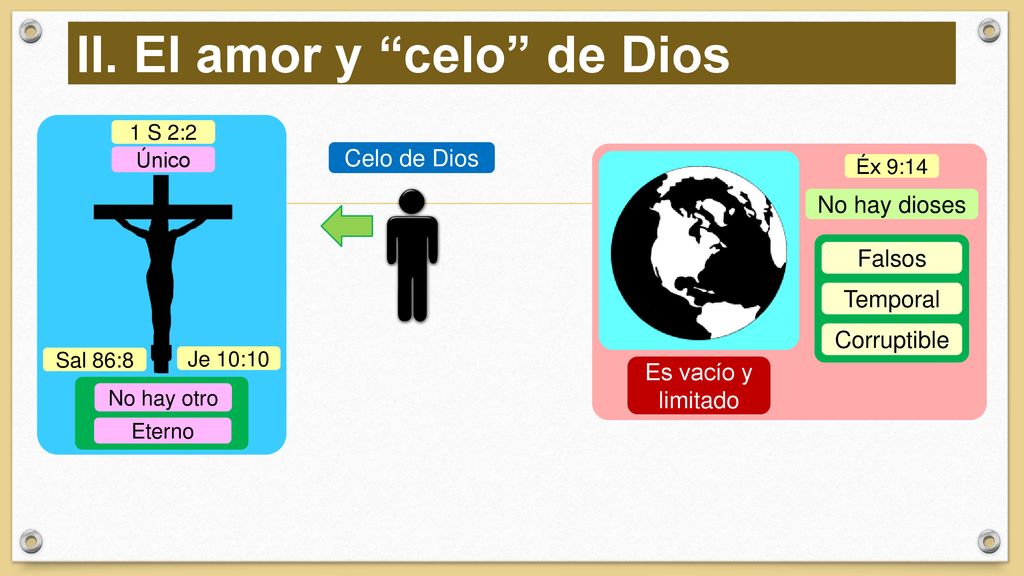 II. El amor y “celo” de Dios

1 S 2:2

Único

Sal 86:8

Je 10:10

No hay otro

Eterno

Celo de Dios

Éx 9:14

No hay dioses

Falsos

Temporal

Corruptible

Es vacío y limitado